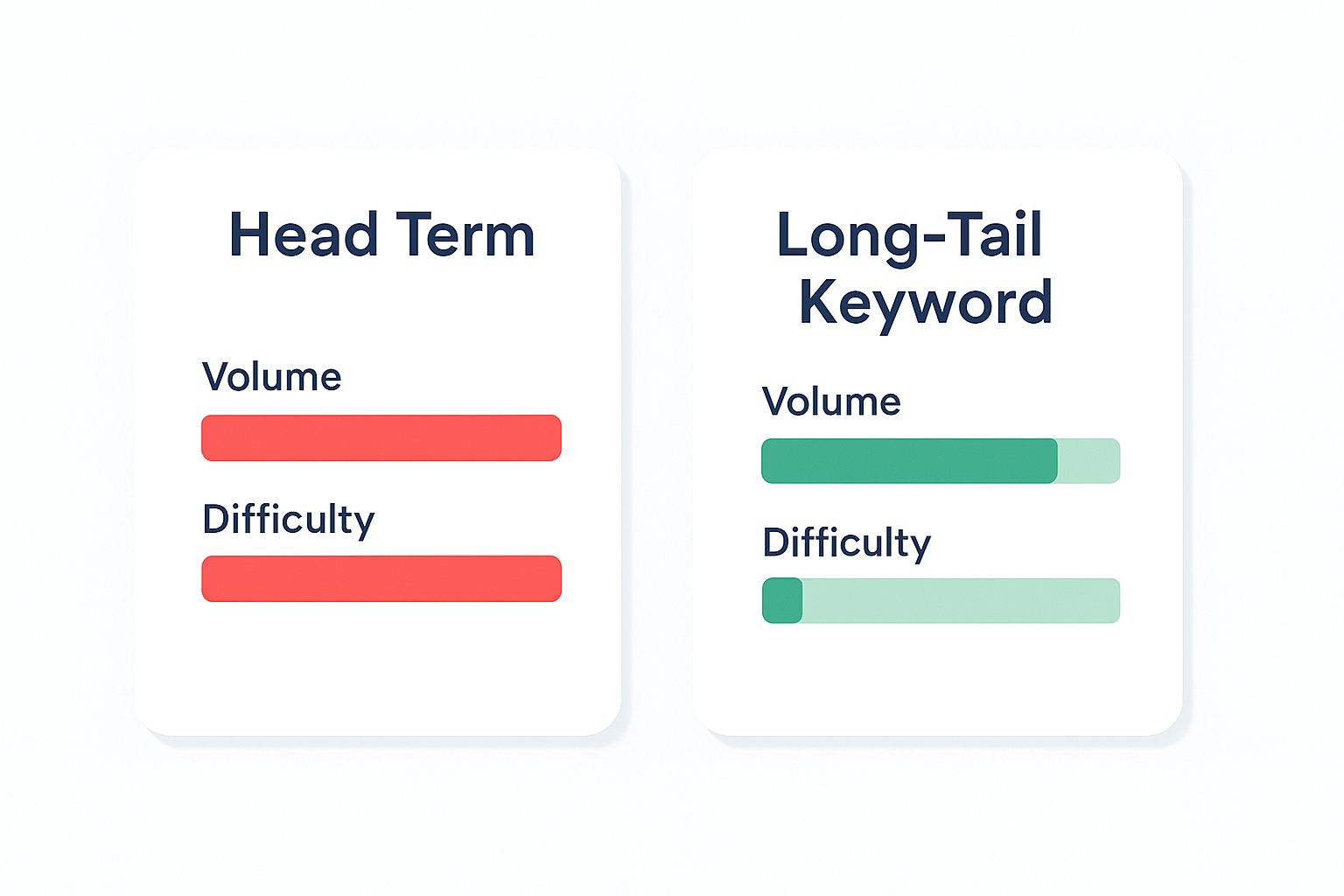 Head Term

Volume

Difficulty

Long-Tail Keyword

Volume

Difficulty